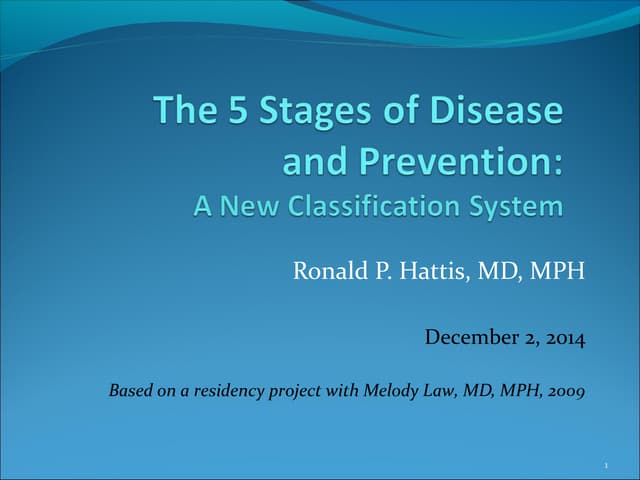 The 5 Stages of Disease and Prevention:
A New Classification System

Ronald P. Hattis, MD, MPH

December 2, 2014

Based on a residency project with Melody Law, MD, MPH, 2009

1